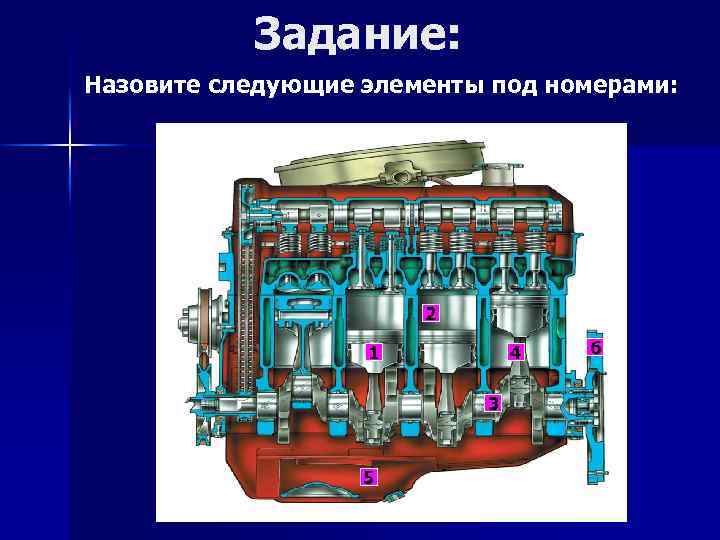 Задание:

Назовите следующие элементы под номерами:

2

1

4

6

3

5